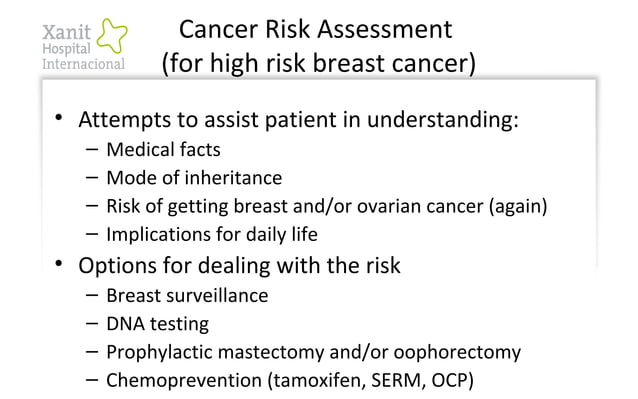 Xanit Hospital Internacional

Cancer Risk Assessment (for high risk breast cancer)

• Attempts to assist patient in understanding:
– Medical facts
– Mode of inheritance
– Risk of getting breast and/or ovarian cancer (again)
– Implications for daily life

• Options for dealing with the risk
– Breast surveillance
– DNA testing
– Prophylactic mastectomy and/or oophorectomy
– Chemoprevention (tamoxifen, SERM, OCP)